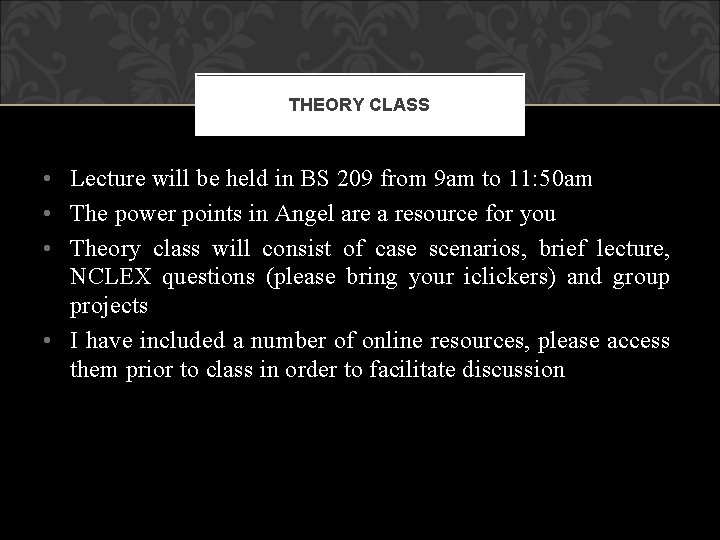 THEORY CLASS

• Lecture will be held in BS 209 from 9am to 11:50am
• The power points in Angel are a resource for you
• Theory class will consist of case scenarios, brief lecture, NCLEX questions (please bring your iclickers) and group projects
• I have included a number of online resources, please access them prior to class in order to facilitate discussion